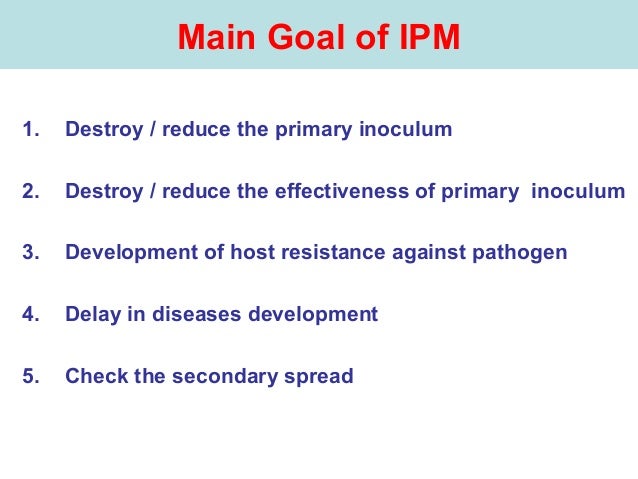 Main Goal of IPM

1. Destroy / reduce the primary inoculum

2. Destroy / reduce the effectiveness of primary inoculum

3. Development of host resistance against pathogen

4. Delay in diseases development

5. Check the secondary spread